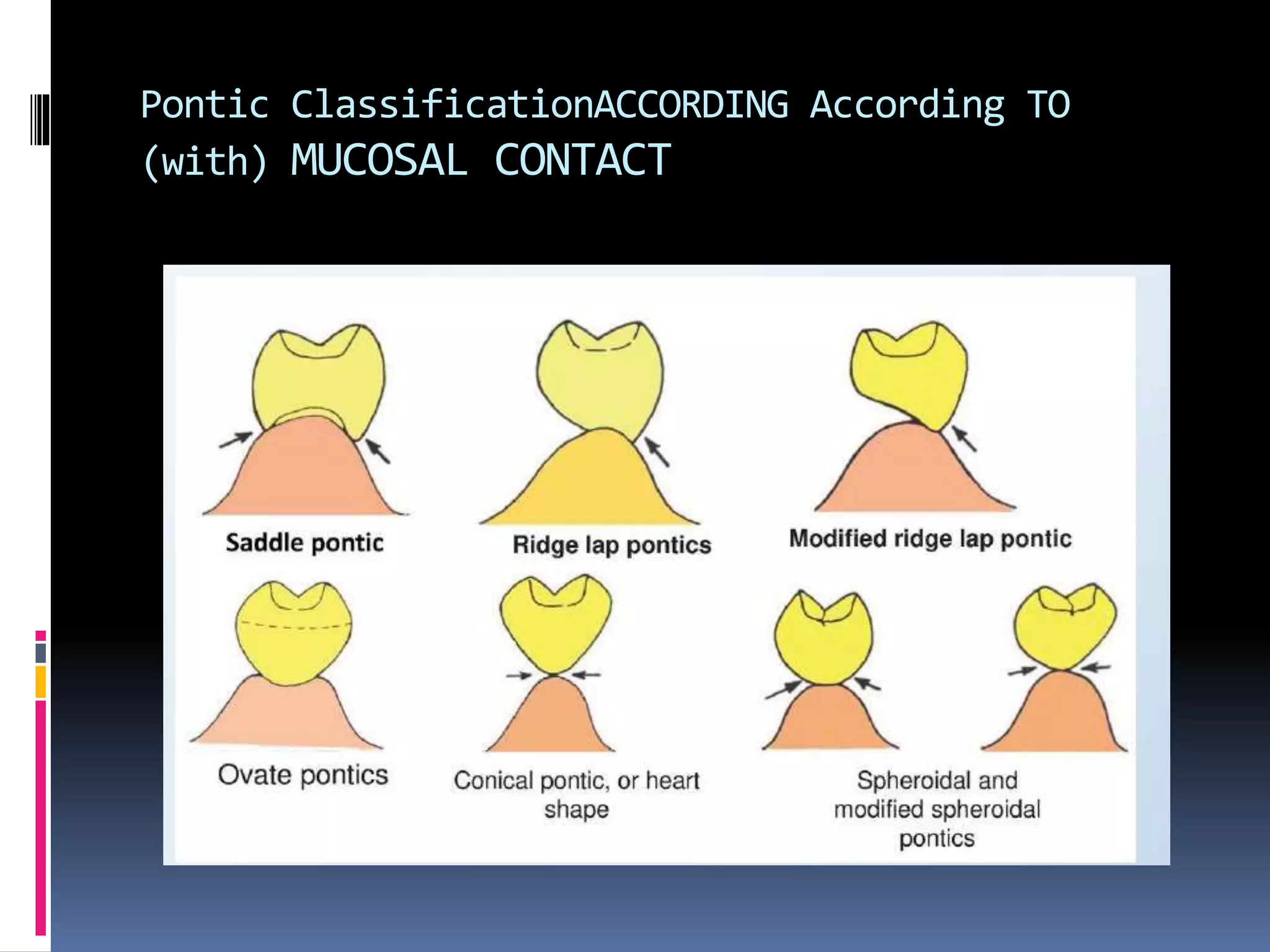 Pontic ClassificationACCORDING According TO (with) MUCOSAL CONTACT

Saddle pontic

Ridge lap pontics

Modified ridge lap pontic

Ovate pontics

Conical pontic, or heart shape

Spheroidal and modified spheroidal pontics